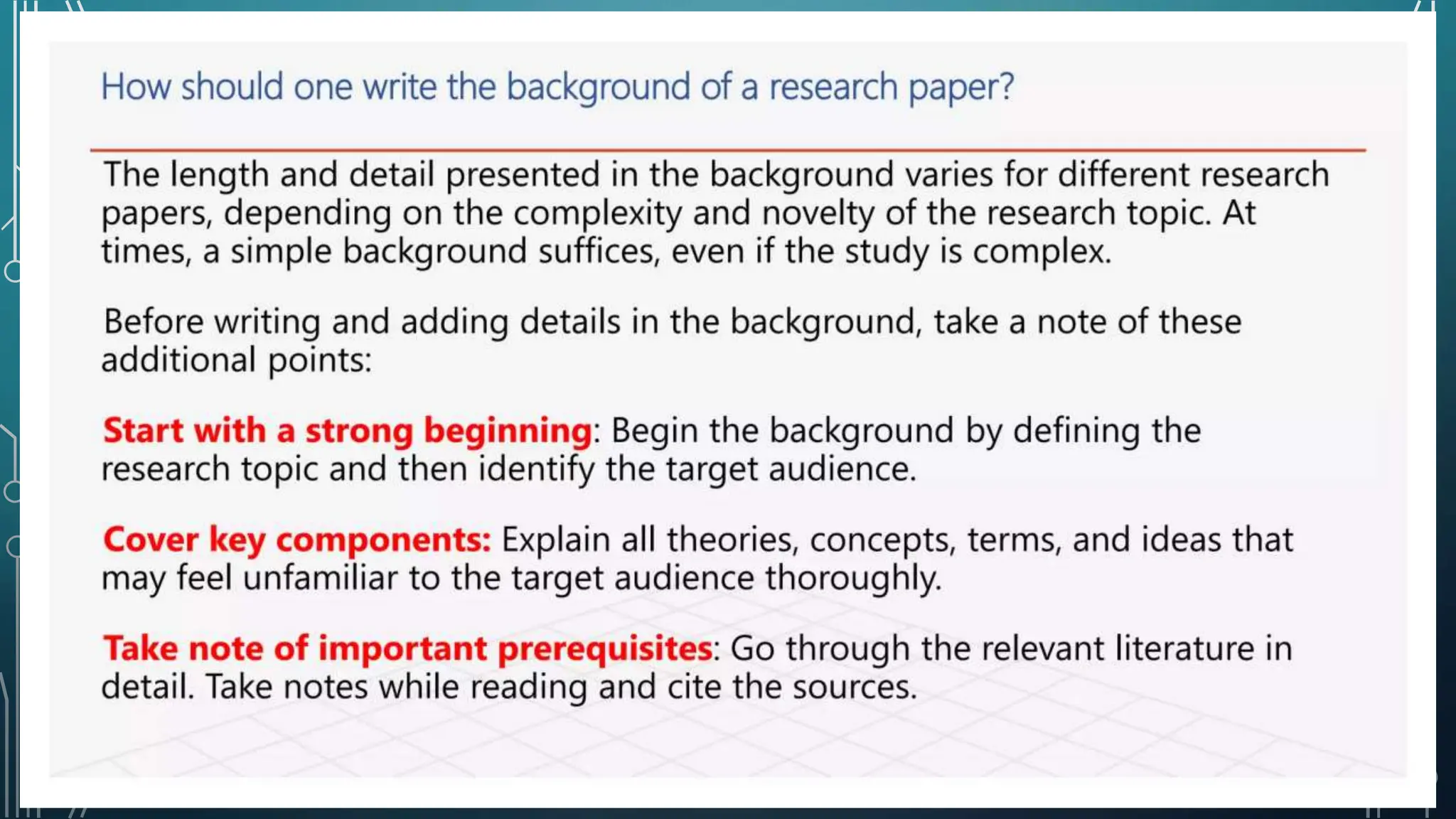 How should one write the background of a research paper?

The length and detail presented in the background varies for different research papers, depending on the complexity and novelty of the research topic. At times, a simple background suffices, even if the study is complex.

Before writing and adding details in the background, take a note of these additional points:

Start with a strong beginning: Begin the background by defining the research topic and then identify the target audience.

Cover key components: Explain all theories, concepts, terms, and ideas that may feel unfamiliar to the target audience thoroughly.

Take note of important prerequisites: Go through the relevant literature in detail. Take notes while reading and cite the sources.